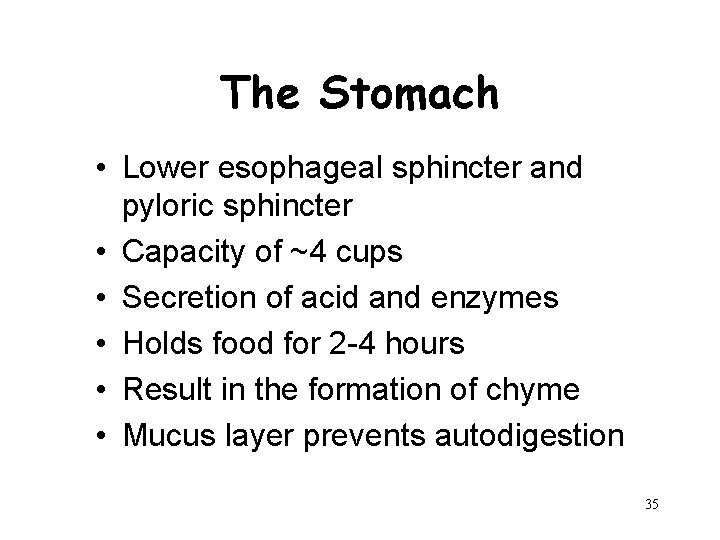 The Stomach

• Lower esophageal sphincter and pyloric sphincter
• Capacity of ~4 cups
• Secretion of acid and enzymes
• Holds food for 2-4 hours
• Result in the formation of chyme
• Mucus layer prevents autodigestion

35